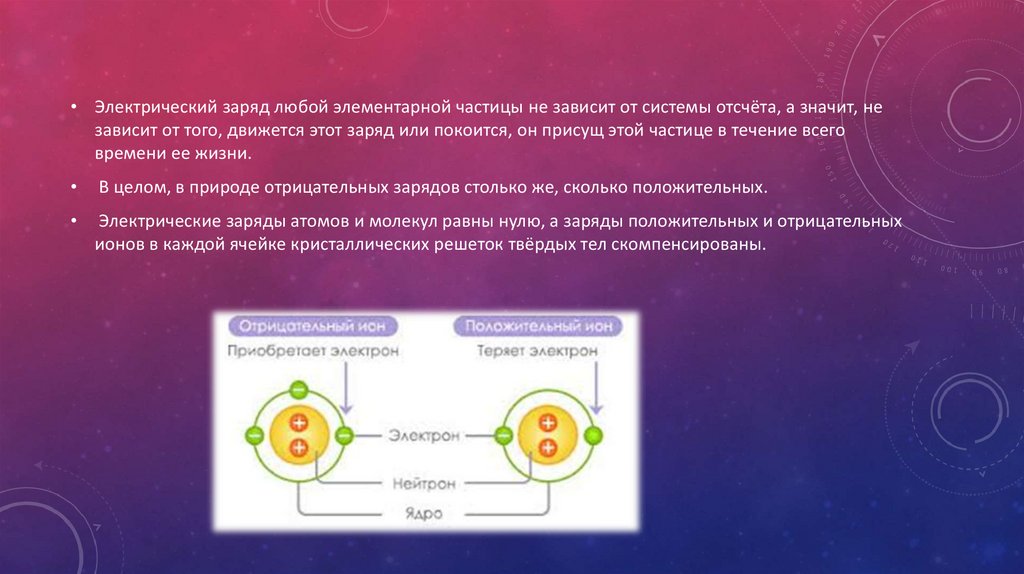 • Электрический заряд любой элементарной частицы не зависит от системы отсчёта, а значит, не зависит от того, движется этот заряд или покоится, он присущ этой частице в течение всего времени ее жизни.

• В целом, в природе отрицательных зарядов столько же, сколько положительных.

• Электрические заряды атомов и молекул равны нулю, а заряды положительных и отрицательных ионов в каждой ячейке кристаллических решеток твёрдых тел скомпенсированы.

Отрицательный ион
Приобретает электрон
Положительный ион
Теряет электрон
Электрон
Нейтрон
Ядро